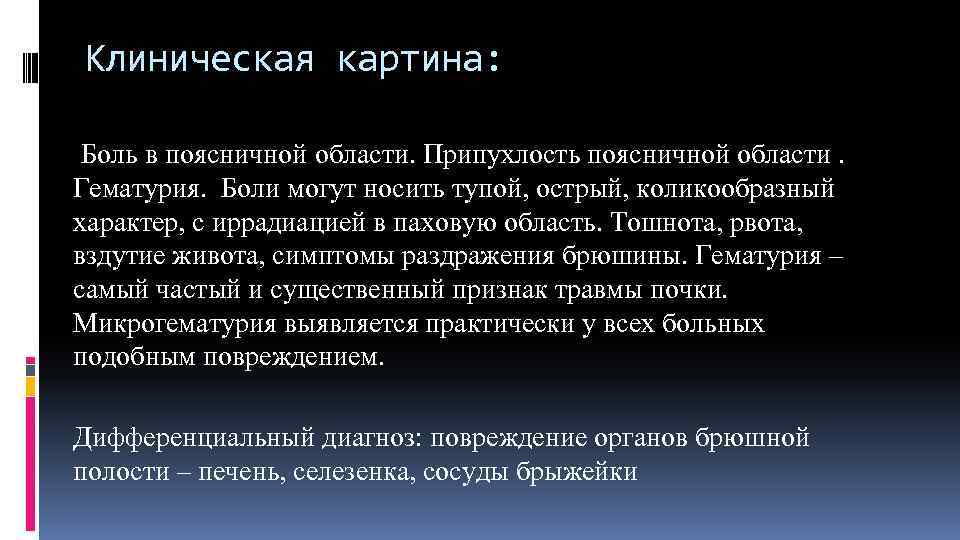 Клиническая картина:

Боль в поясничной области. Припухлость поясничной области . Гематурия. Боли могут носить тупой, острый, коликообразный характер, с иррадиацией в паховую область. Тошнота, рвота, вздутие живота, симптомы раздражения брюшины. Гематурия – самый частый и существенный признак травмы почки. Микрогематурия выявляется практически у всех больных подобным повреждением.

Дифференциальный диагноз: повреждение органов брюшной полости – печень, селезенка, сосуды брыжейки